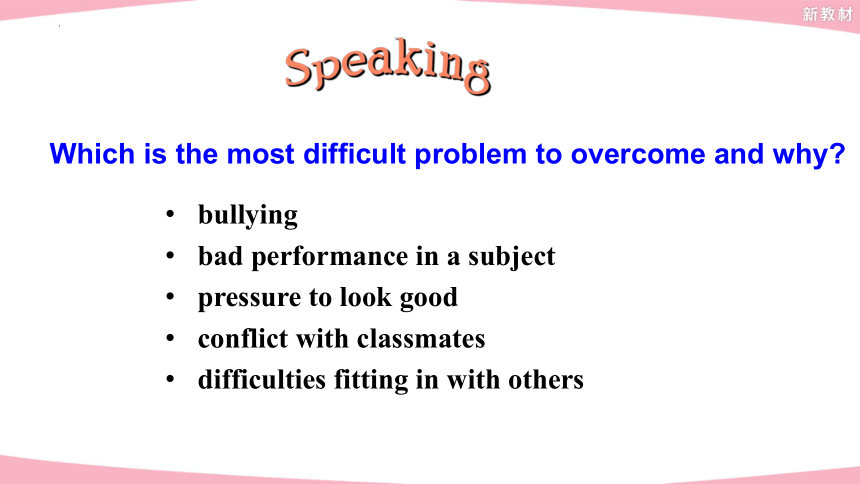 新教材

Speaking

Which is the most difficult problem to overcome and why?

• bullying
• bad performance in a subject
• pressure to look good
• conflict with classmates
• difficulties fitting in with others